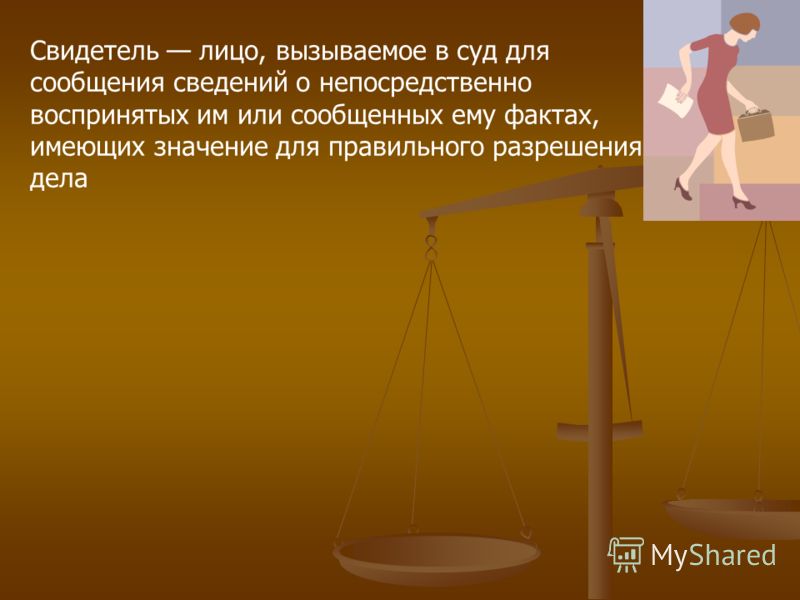 Свидетель — лицо, вызываемое в суд для сообщения сведений о непосредственно воспринятых им или сообщенных ему фактах, имеющих значение для правильного разрешения дела

MyShared